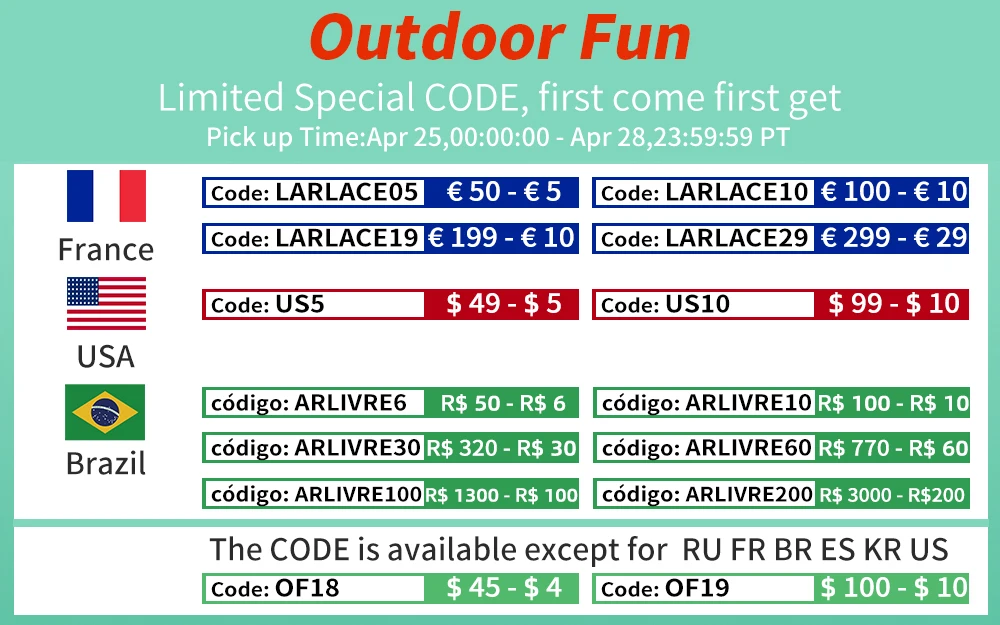 Outdoor Fun

Limited Special CODE, first come first get

Pick up Time:Apr 25,00:00:00 - Apr 28,23:59:59 PT

France

Code: LARLACE05 € 50 - € 5
Code: LARLACE10 € 100 - € 10
Code: LARLACE19 € 199 - € 10
Code: LARLACE29 € 299 - € 29

USA

Code: US5 $ 49 - $ 5
Code: US10 $ 99 - $ 10

Brazil

código: ARLIVRE6 R$ 50 - R$ 6
código: ARLIVRE10 R$ 100 - R$ 10
código: ARLIVRE30 R$ 320 - R$ 30
código: ARLIVRE60 R$ 770 - R$ 60
código: ARLIVRE100 R$ 1300 - R$ 100
código: ARLIVRE200 R$ 3000 - R$200

The CODE is available except for RU FR BR ES KR US

Code: OF18 $ 45 - $ 4
Code: OF19 $ 100 - $ 10